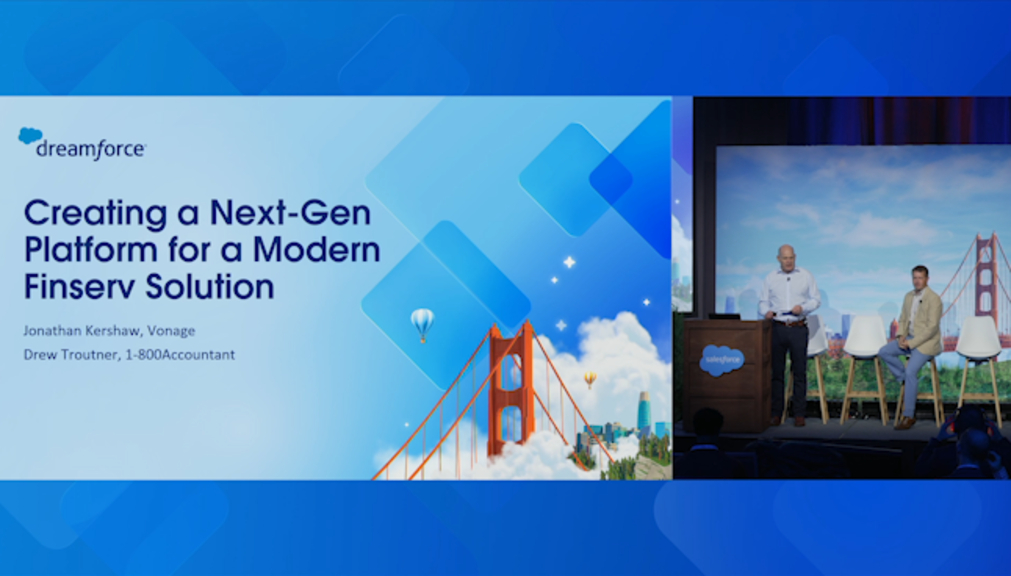 dreamforce

Creating a Next-Gen Platform for a Modern Finserv Solution

Jonathan Kershaw, Vonage
Drew Troutner, 1-800Accountant

salesforce